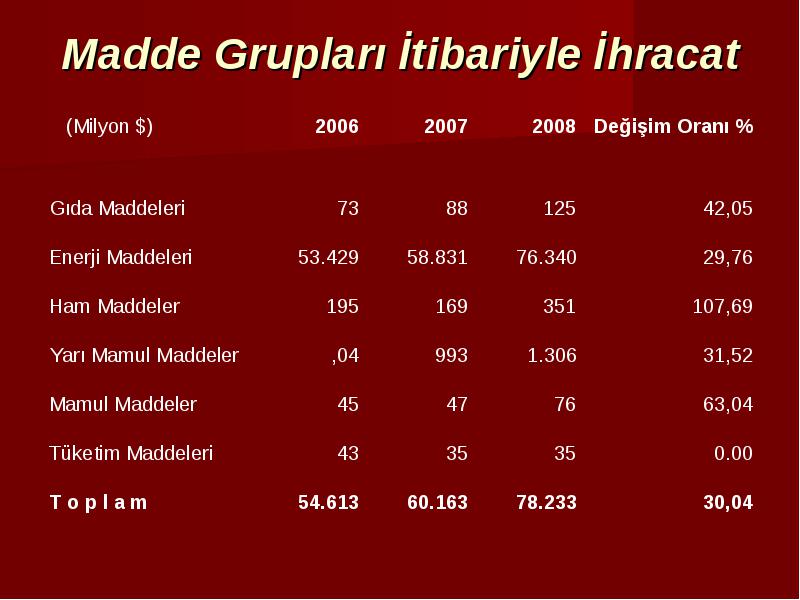 Madde Grupları İtibariyle İhracat

| (Milyon $) | 2006 | 2007 | 2008 | Değişim Oranı % |
|---|---|---|---|---|
| Gıda Maddeleri | 73 | 88 | 125 | 42,05 |
| Enerji Maddeleri | 53.429 | 58.831 | 76.340 | 29,76 |
| Ham Maddeler | 195 | 169 | 351 | 107,69 |
| Yarı Mamul Maddeler | ,04 | 993 | 1.306 | 31,52 |
| Mamul Maddeler | 45 | 47 | 76 | 63,04 |
| Tüketim Maddeleri | 43 | 35 | 35 | 0.00 |
| T o p l a m | 54.613 | 60.163 | 78.233 | 30,04 |